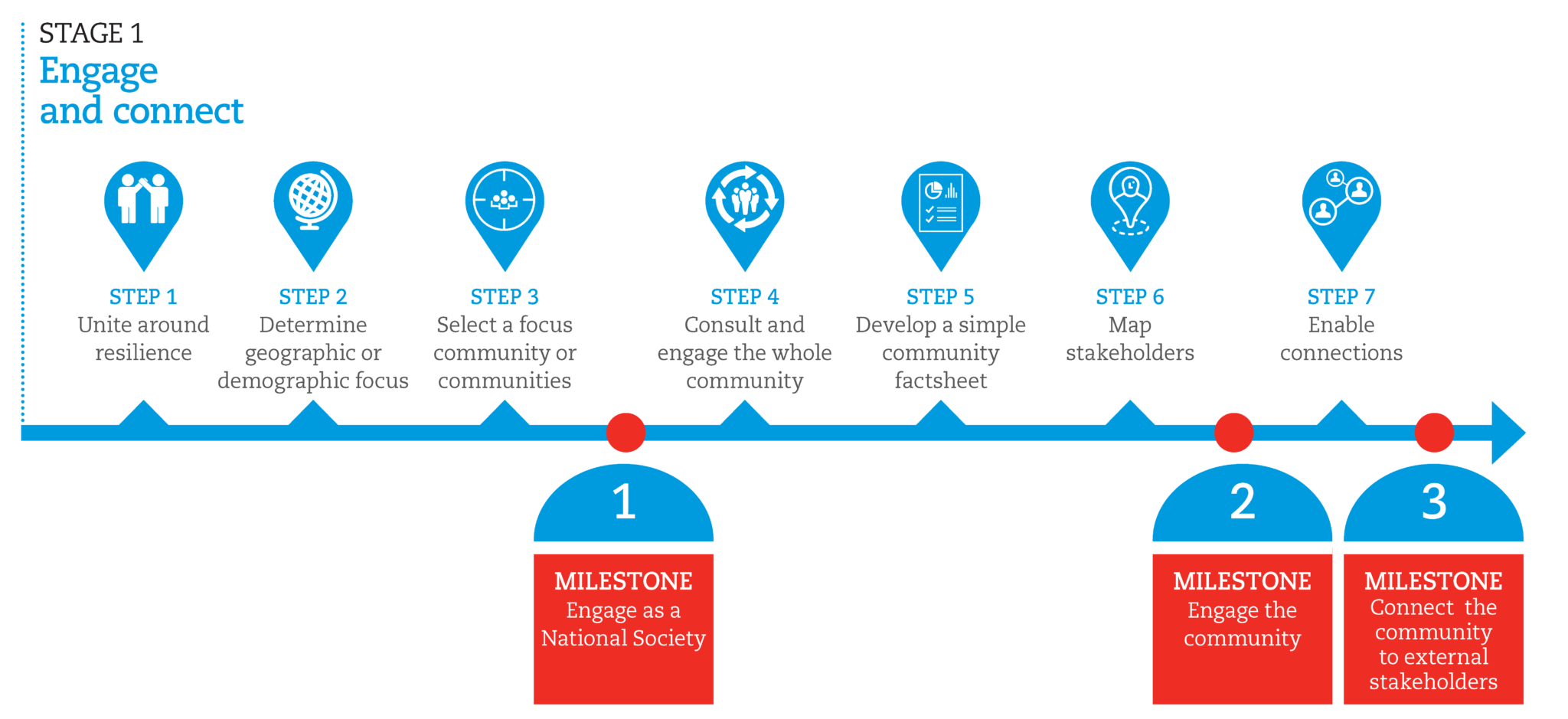 STAGE 1
Engage and connect

STEP 1
Unite around resilience

STEP 2
Determine geographic or demographic focus

STEP 3
Select a focus community or communities

STEP 4
Consult and engage the whole community

STEP 5
Develop a simple community factsheet

STEP 6
Map stakeholders

STEP 7
Enable connections

1
MILESTONE
Engage as a National Society

2
MILESTONE
Engage the community

3
MILESTONE
Connect the community to external stakeholders